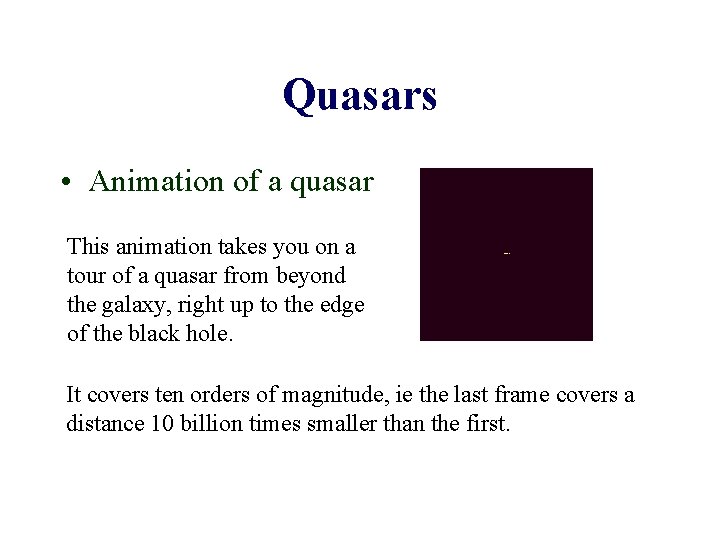 Quasars

• Animation of a quasar

This animation takes you on a tour of a quasar from beyond the galaxy, right up to the edge of the black hole.

It covers ten orders of magnitude, ie the last frame covers a distance 10 billion times smaller than the first.